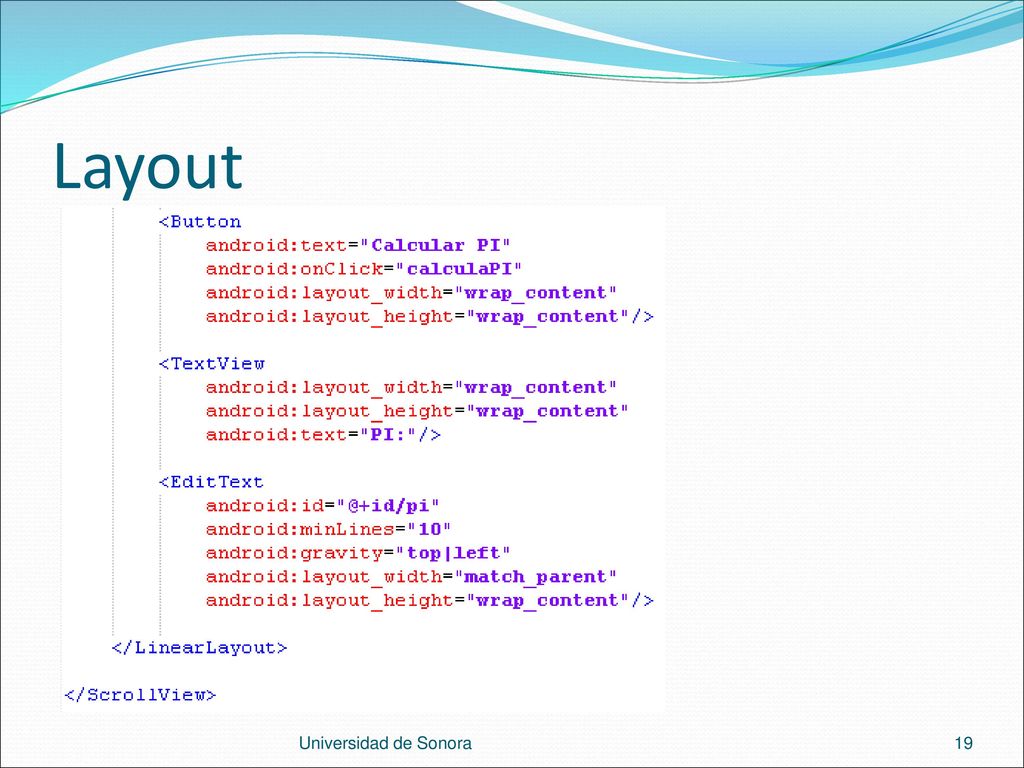 Layout

<Button
android:text="Calcular PI"
android:onClick="calculaPI"
android:layout_width="wrap_content"
android:layout_height="wrap_content"/>

<TextView
android:layout_width="wrap_content"
android:layout_height="wrap_content"
android:text="PI:"/>

<EditText
android:id="@+id/pi"
android:minLines="10"
android:gravity="top|left"
android:layout_width="match_parent"
android:layout_height="wrap_content"/>

</LinearLayout>

</ScrollView>

Universidad de Sonora

19